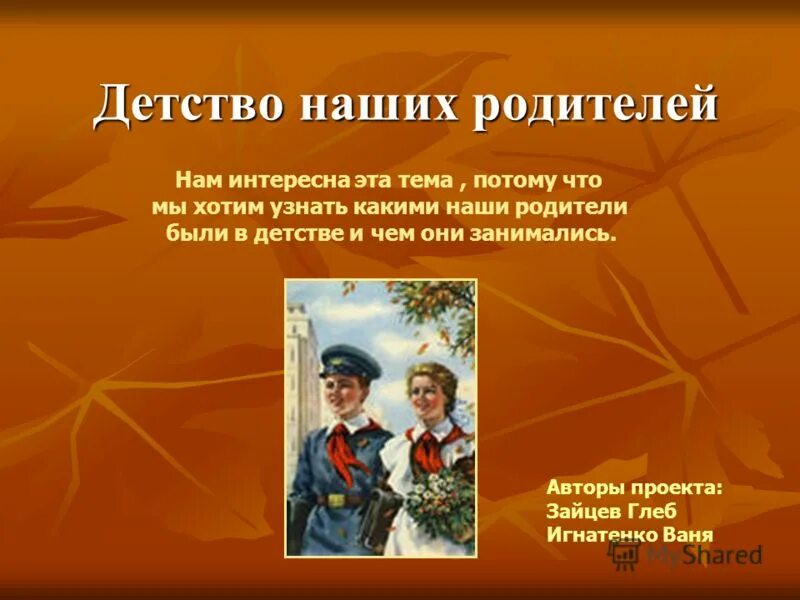 Детство наших родителей

Нам интересна эта тема , потому что мы хотим узнать какими наши родители были в детстве и чем они занимались.

Авторы проекта:
Зайцев Глеб
Игнатенко Ваня

MyShared